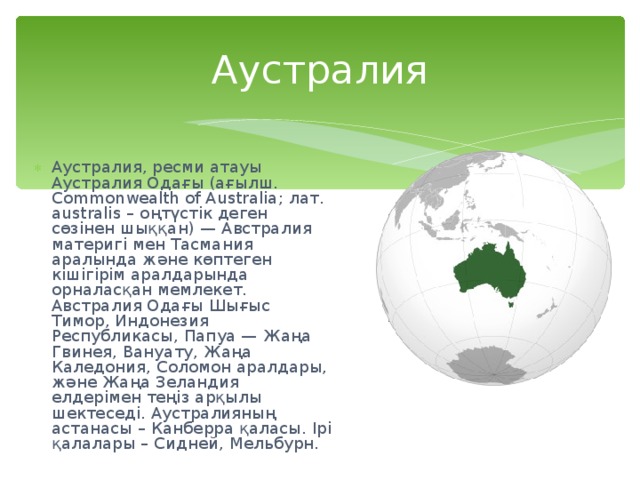 Аустралия

Аустралия, ресми атауы Аустралия Одағы (ағылш. Commonwealth of Australia; лат. australis – оңтүстік деген сөзінен шыққан) — Австралия материгі мен Тасмания аралында және көптеген кішігірім аралдарында орналасқан мемлекет. Австралия Одағы Шығыс Тимор, Индонезия Республикасы, Папуа — Жаңа Гвинея, Вануату, Жаңа Каледония, Соломон аралдары, және Жаңа Зеландия елдерімен теңіз арқылы шектеседі. Аустралияның астанасы – Канберра қаласы. Ірі қалалары – Сидней, Мельбурн.